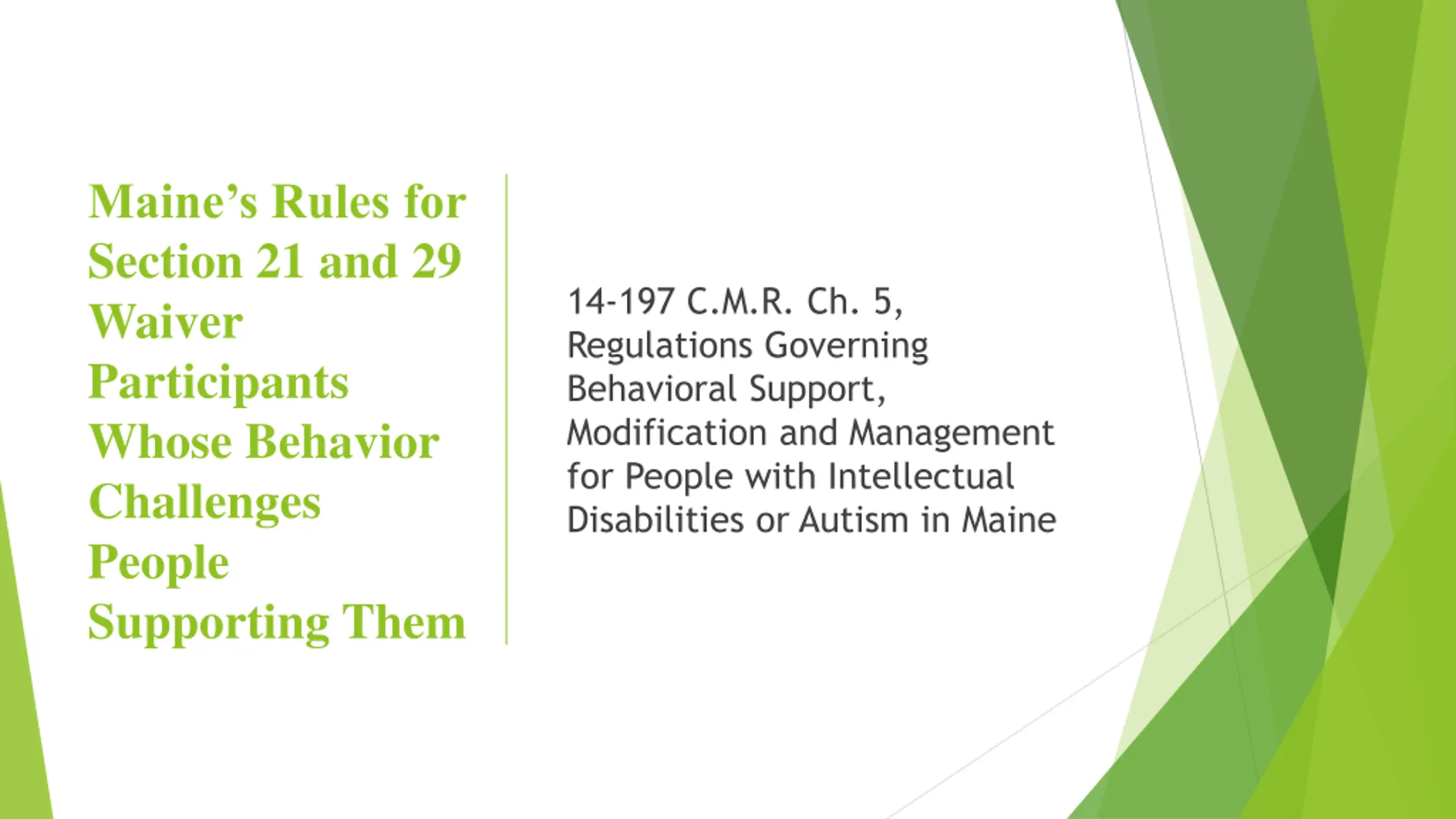 Maine’s Rules for Section 21 and 29 Waiver Participants Whose Behavior Challenges People Supporting Them

14-197 C.M.R. Ch. 5, Regulations Governing Behavioral Support, Modification and Management for People with Intellectual Disabilities or Autism in Maine